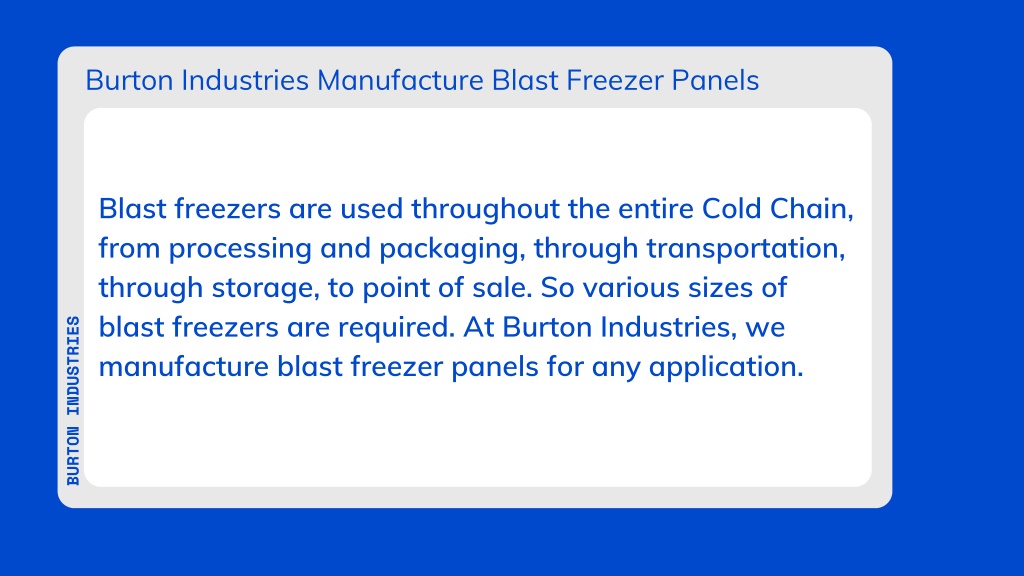 Burton Industries Manufacture Blast Freezer Panels

Blast freezers are used throughout the entire Cold Chain, from processing and packaging, through transportation, through storage, to point of sale. So various sizes of blast freezers are required. At Burton Industries, we manufacture blast freezer panels for any application.

BURTON INDUSTRIES